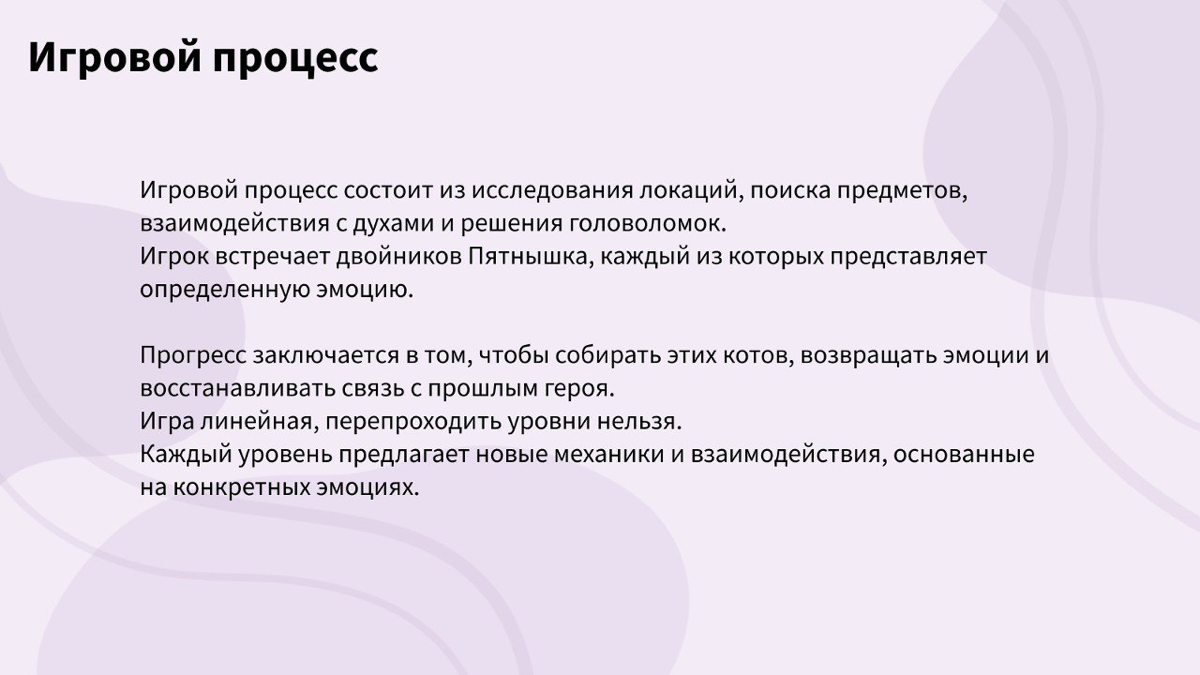 Игровой процесс

Игровой процесс состоит из исследования локаций, поиска предметов, взаимодействия с духами и решения головоломок.
Игрок встречает двойников Пятнышка, каждый из которых представляет определенную эмоцию.

Прогресс заключается в том, чтобы собирать этих котов, возвращать эмоции и восстанавливать связь с прошлым героя.
Игра линейная, перепроходить уровни нельзя.
Каждый уровень предлагает новые механики и взаимодействия, основанные на конкретных эмоциях.